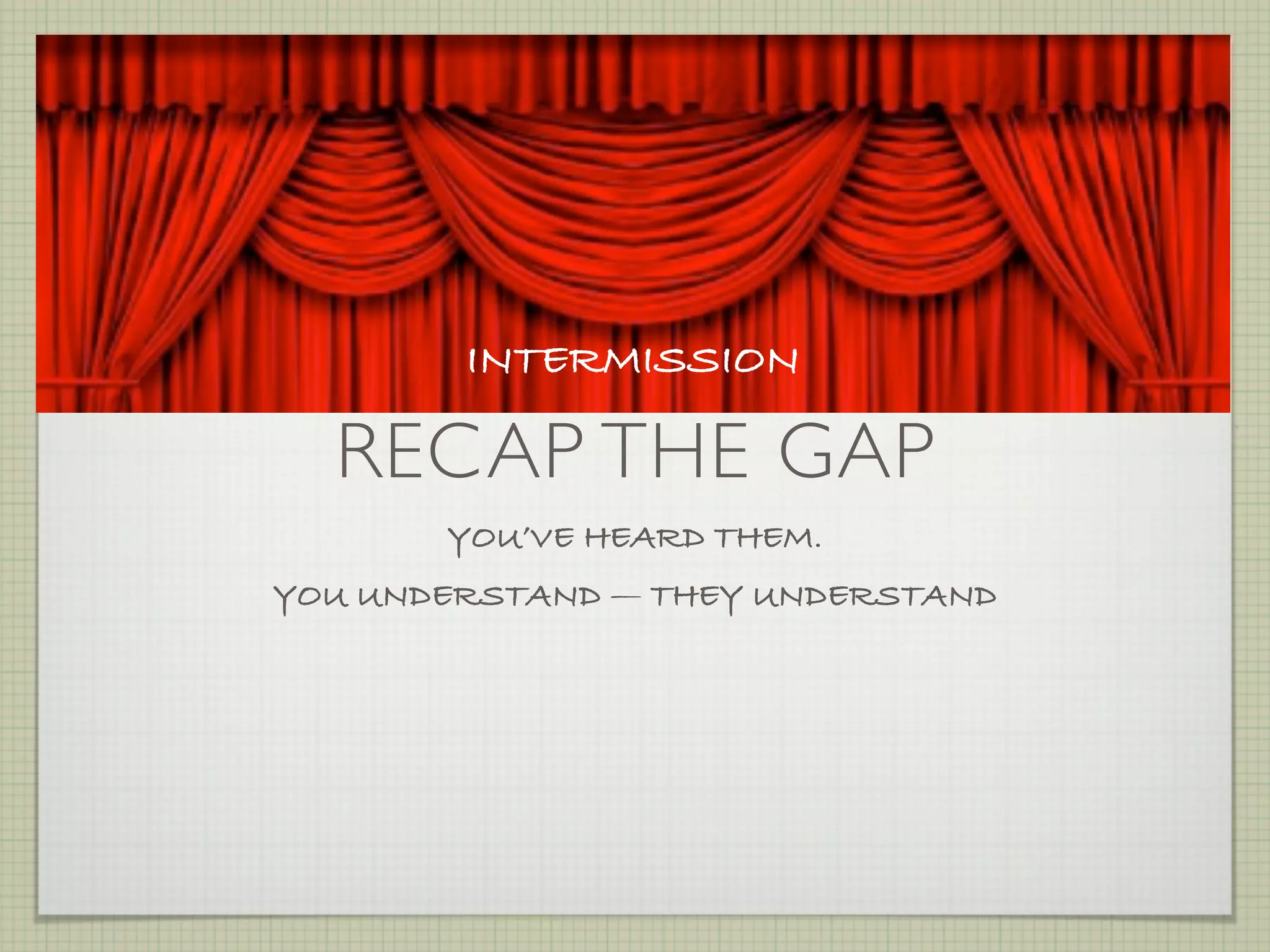 INTERMISSION

RECAP THE GAP

YOU'VE HEARD THEM.

YOU UNDERSTAND — THEY UNDERSTAND